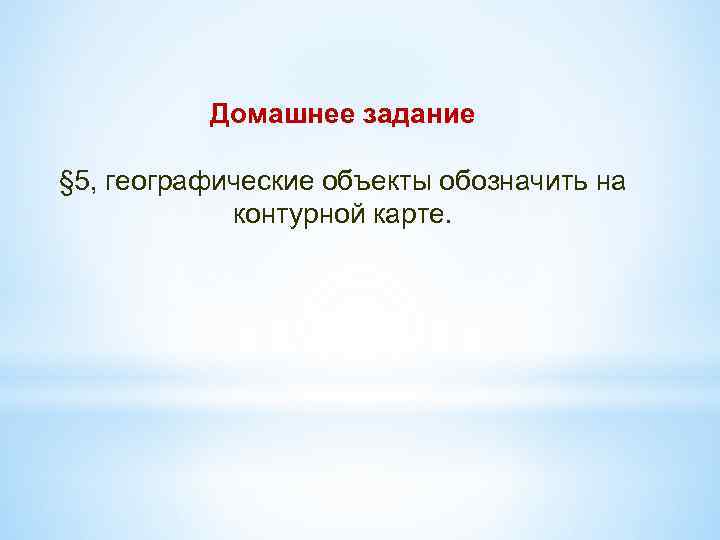 Домашнее задание

§5, географические объекты обозначить на контурной карте.